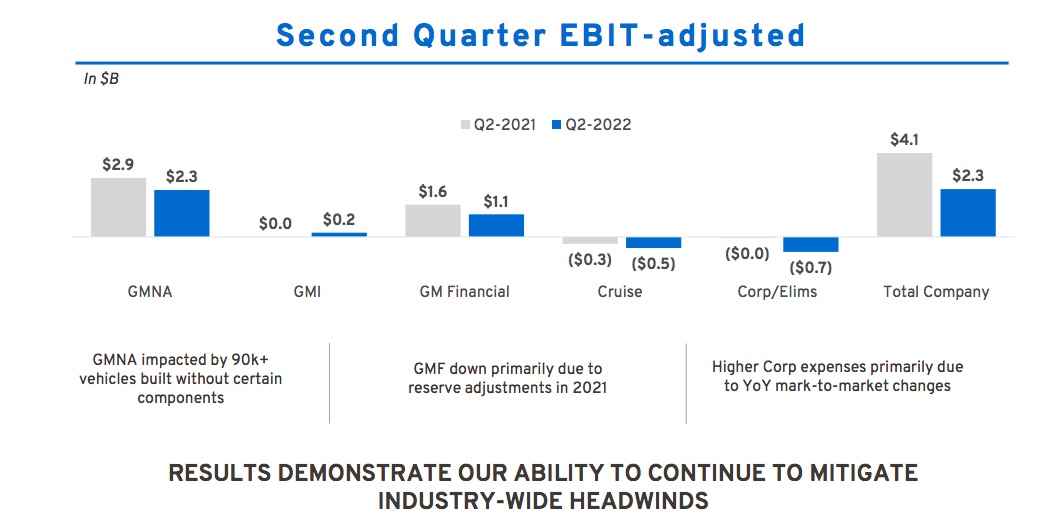 Second Quarter EBIT-adjusted

In $B

Q2-2021 Q2-2022

$2.9 $2.3 $0.0 $0.2 $1.6 $1.1 ($0.3) ($0.5) ($0.0) ($0.7) $4.1 $2.3

GMNA GMI GM Financial Cruise Corp/Elims Total Company

GMNA impacted by 90k+ vehicles built without certain components

GMF down primarily due to reserve adjustments in 2021

Higher Corp expenses primarily due to YoY mark-to-market changes

RESULTS DEMONSTRATE OUR ABILITY TO CONTINUE TO MITIGATE INDUSTRY-WIDE HEADWINDS